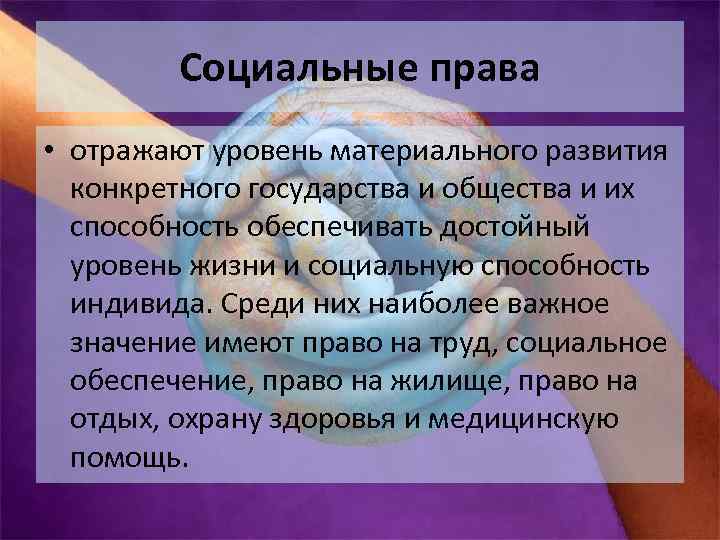 Социальные права

• отражают уровень материального развития конкретного государства и общества и их способность обеспечивать достойный уровень жизни и социальную способность индивида. Среди них наиболее важное значение имеют право на труд, социальное обеспечение, право на жилище, право на отдых, охрану здоровья и медицинскую помощь.